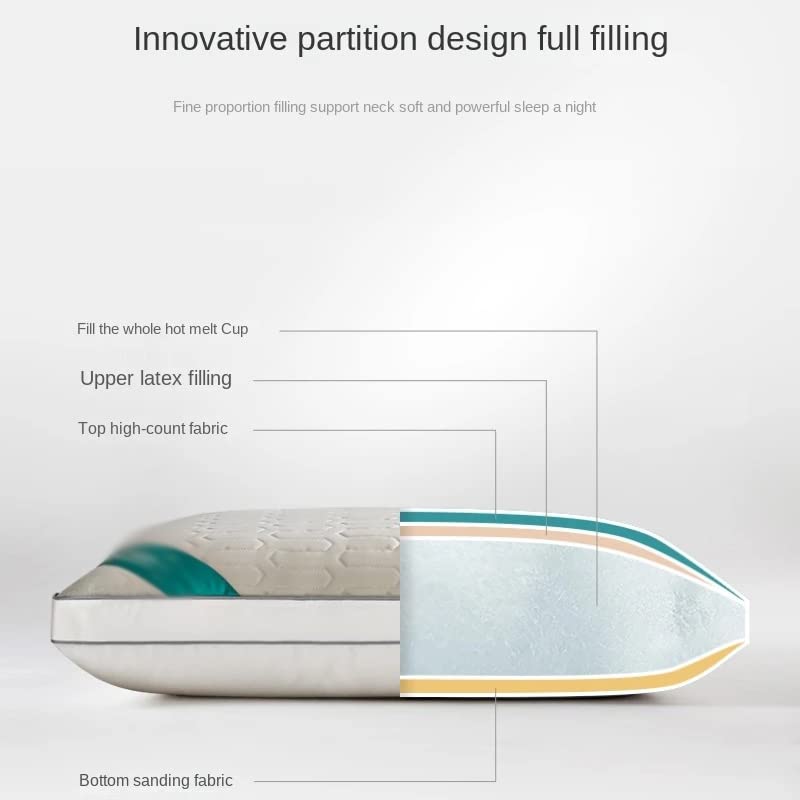 Innovative partition design full filling

Fine proportion filling support neck soft and powerful sleep a night

Fill the whole hot melt Cup

Upper latex filling

Top high-count fabric

Bottom sanding fabric